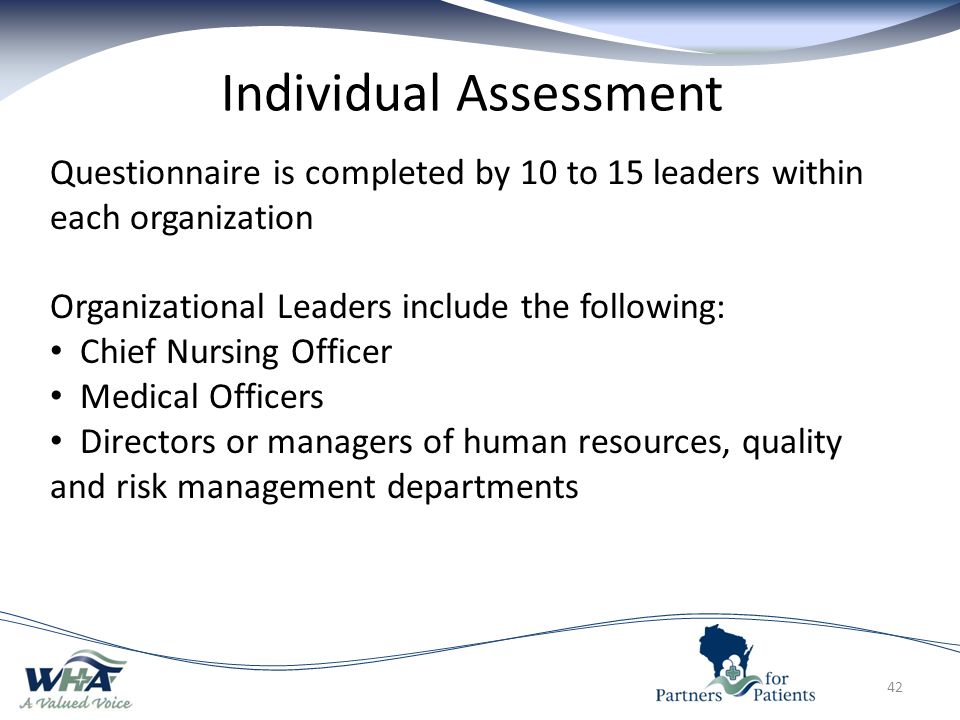 Individual Assessment

Questionnaire is completed by 10 to 15 leaders within each organization

Organizational Leaders include the following:
• Chief Nursing Officer
• Medical Officers
• Directors or managers of human resources, quality and risk management departments

WHA
A Valued Voice

Partners for Patients

42